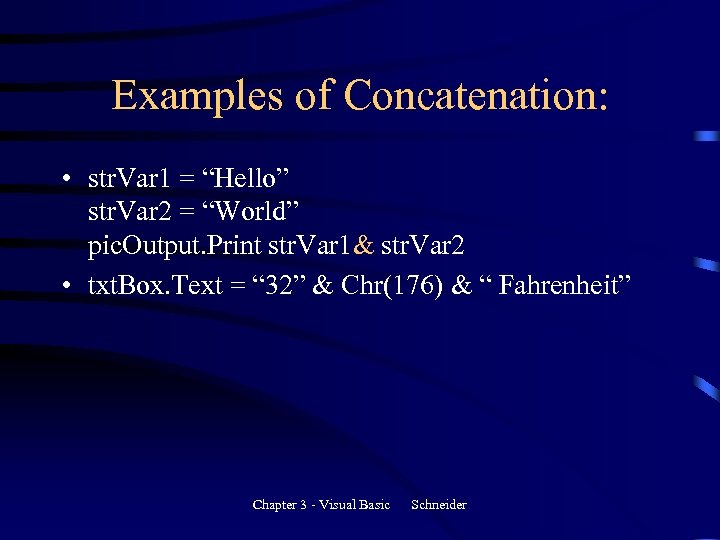 Examples of Concatenation:

• strVar1 = “Hello”
strVar2 = “World”
picOutput.Print strVar1& strVar2

• txtBox.Text = “32” & Chr(176) & “ Fahrenheit”

Chapter 3 - Visual Basic Schneider